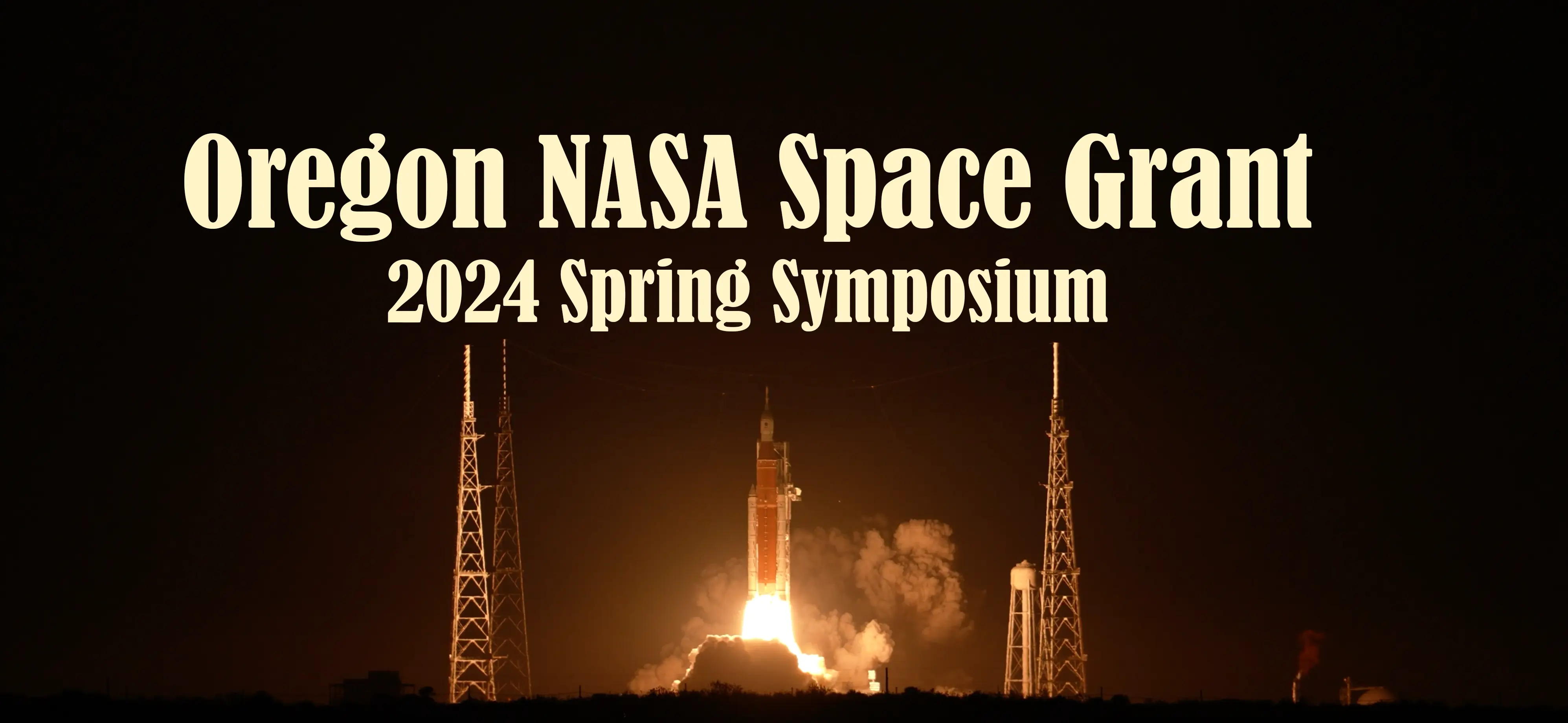 Oregon NASA Space Grant
2024 Spring Symposium